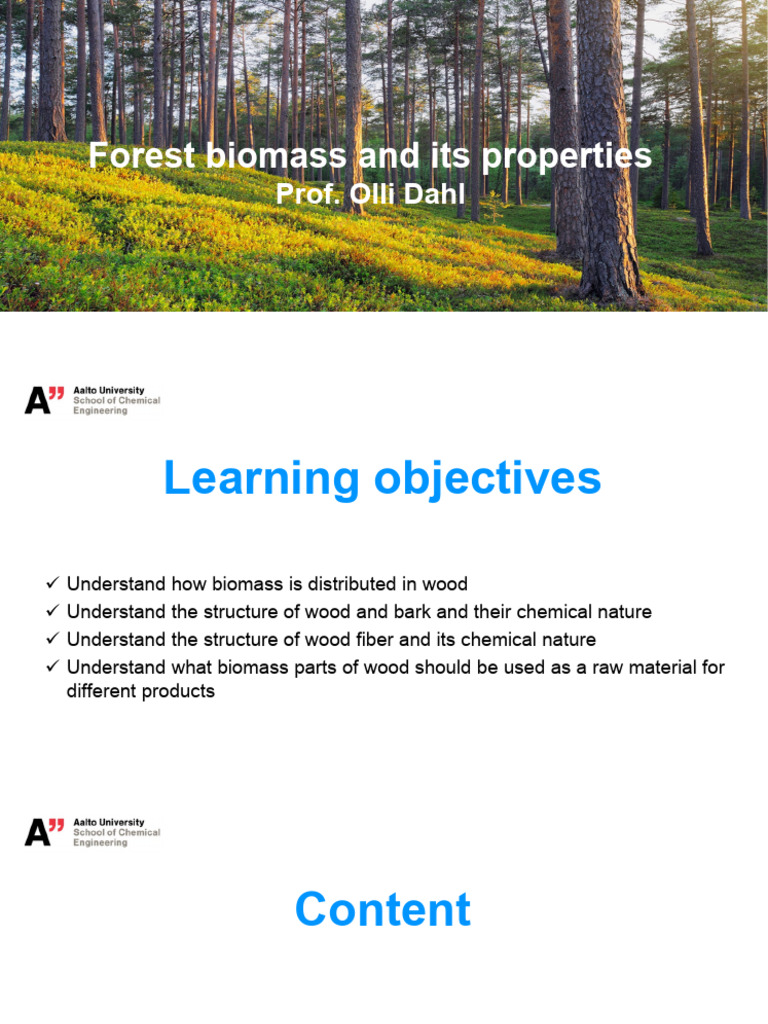 Forest biomass and its properties
Prof. Olli Dahl

A" Aalto University
School of Chemical
Engineering

Learning objectives

✓ Understand how biomass is distributed in wood
✓ Understand the structure of wood and bark and their chemical nature
✓ Understand the structure of wood fiber and its chemical nature
✓ Understand what biomass parts of wood should be used as a raw material for different products

A" Aalto University
School of Chemical
Engineering

Content